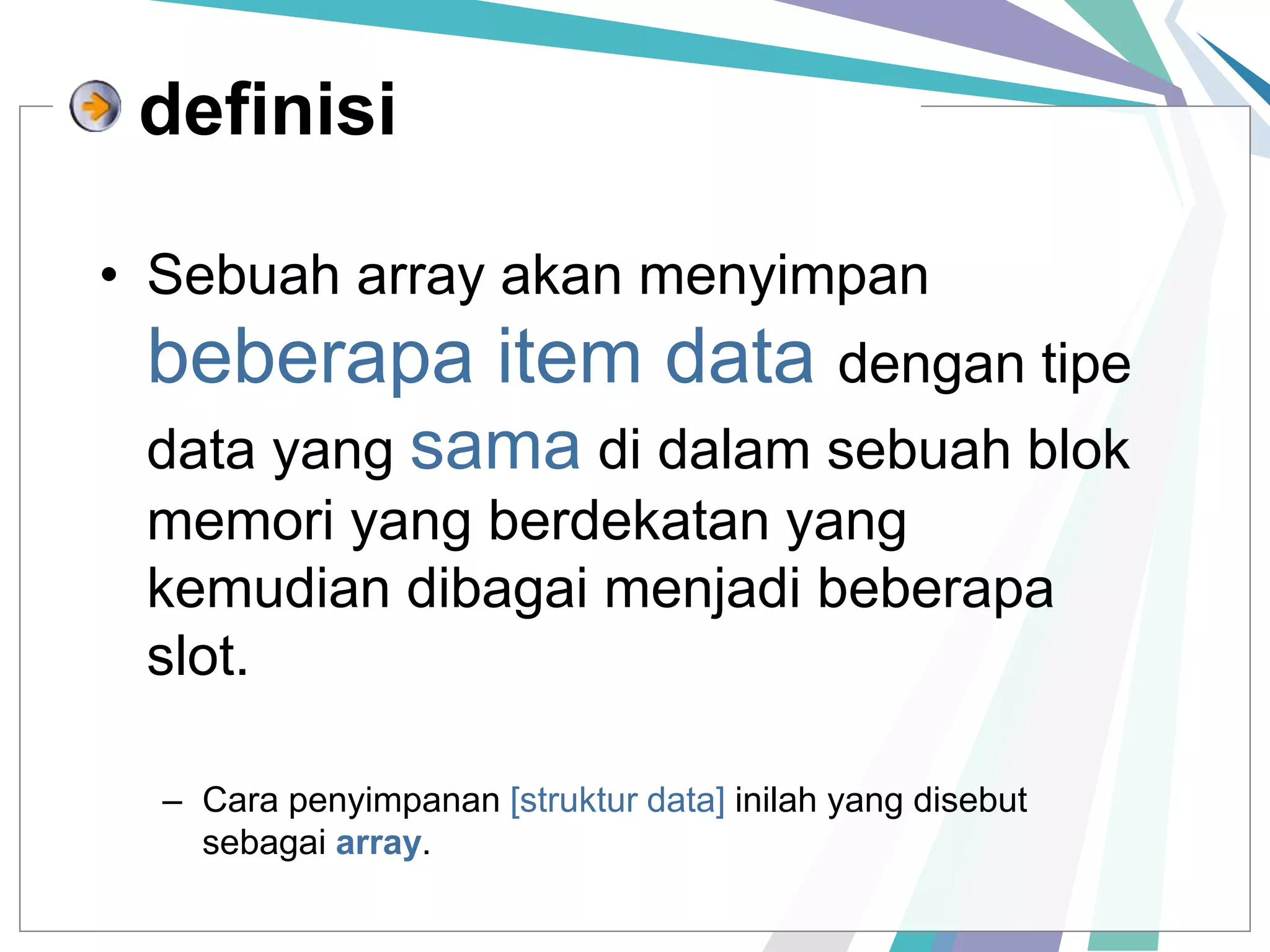 definisi

• Sebuah array akan menyimpan beberapa item data dengan tipe data yang sama di dalam sebuah blok memori yang berdekatan yang kemudian dibagai menjadi beberapa slot.

– Cara penyimpanan [struktur data] inilah yang disebut sebagai array.